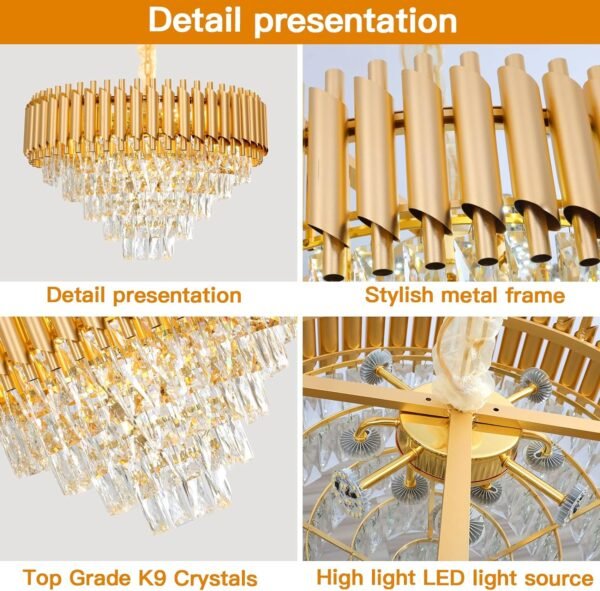 Detail presentation

Detail presentation

Stylish metal frame

Top Grade K9 Crystals

High light LED light source